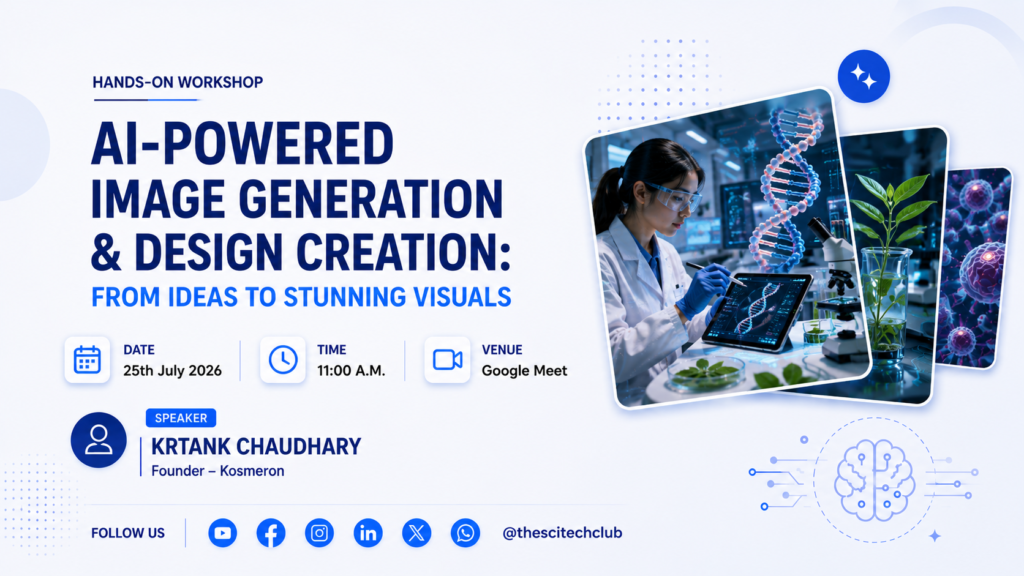 HANDS-ON WORKSHOP

AI-POWERED IMAGE GENERATION & DESIGN CREATION:

FROM IDEAS TO STUNNING VISUALS

DATE
25th July 2026

TIME
11:00 A.M.

VENUE
Google Meet

SPEAKER
KRTANK CHAUDHARY
Founder – Kosmeron

FOLLOW US

@thescitechclub